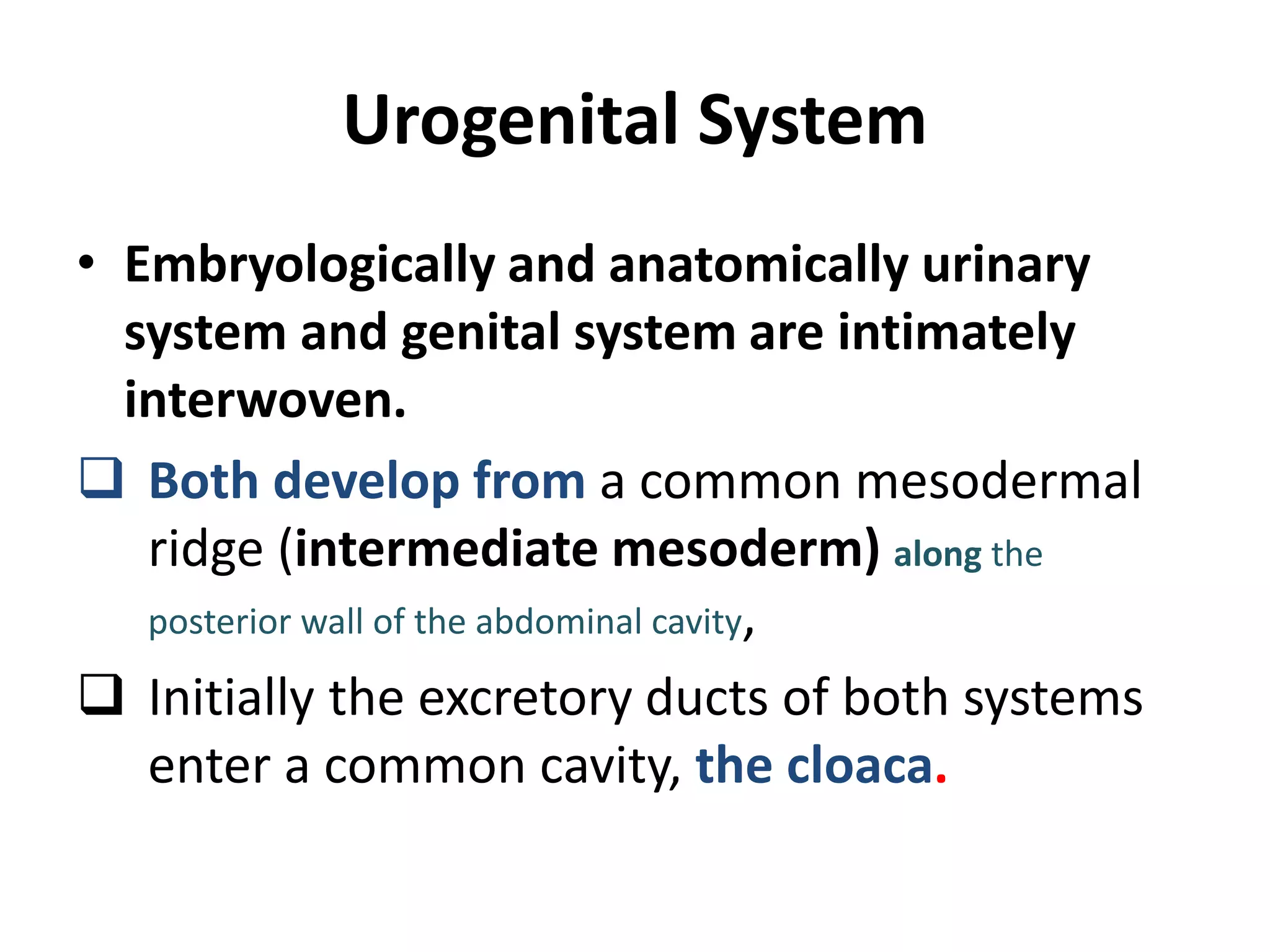 Urogenital System

• Embryologically and anatomically urinary system and genital system are intimately interwoven.

❑ Both develop from a common mesodermal ridge (intermediate mesoderm) along the posterior wall of the abdominal cavity,

❑ Initially the excretory ducts of both systems enter a common cavity, the cloaca.